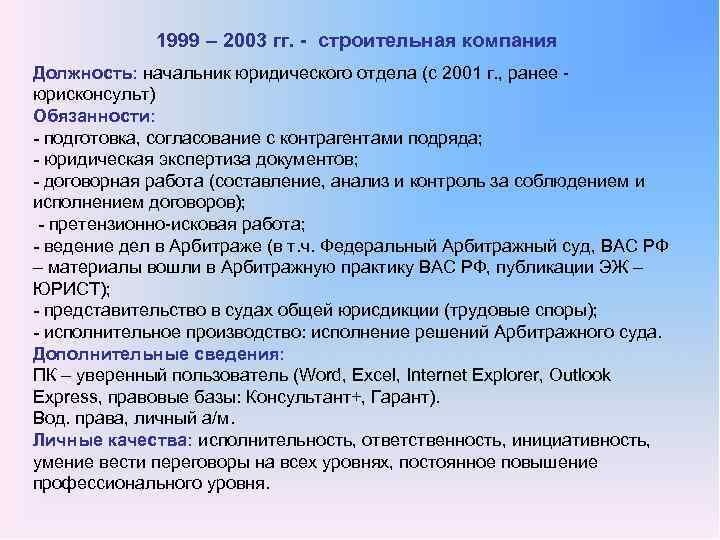 1999 – 2003 гг. - строительная компания

Должность: начальник юридического отдела (с 2001 г., ранее - юрисконсульт)
Обязанности:
- подготовка, согласование с контрагентами подряда;
- юридическая экспертиза документов;
- договорная работа (составление, анализ и контроль за соблюдением и исполнением договоров);
- претензионно-исковая работа;
- ведение дел в Арбитраже (в т.ч. Федеральный Арбитражный суд, ВАС РФ – материалы вошли в Арбитражную практику ВАС РФ, публикации ЭЖ – ЮРИСТ);
- представительство в судах общей юрисдикции (трудовые споры);
- исполнительное производство: исполнение решений Арбитражного суда.
Дополнительные сведения:
ПК – уверенный пользователь (Word, Excel, Internet Explorer, Outlook Express, правовые базы: Консультант+, Гарант).
Вод. права, личный а/м.
Личные качества: исполнительность, ответственность, инициативность, умение вести переговоры на всех уровнях, постоянное повышение профессионального уровня.